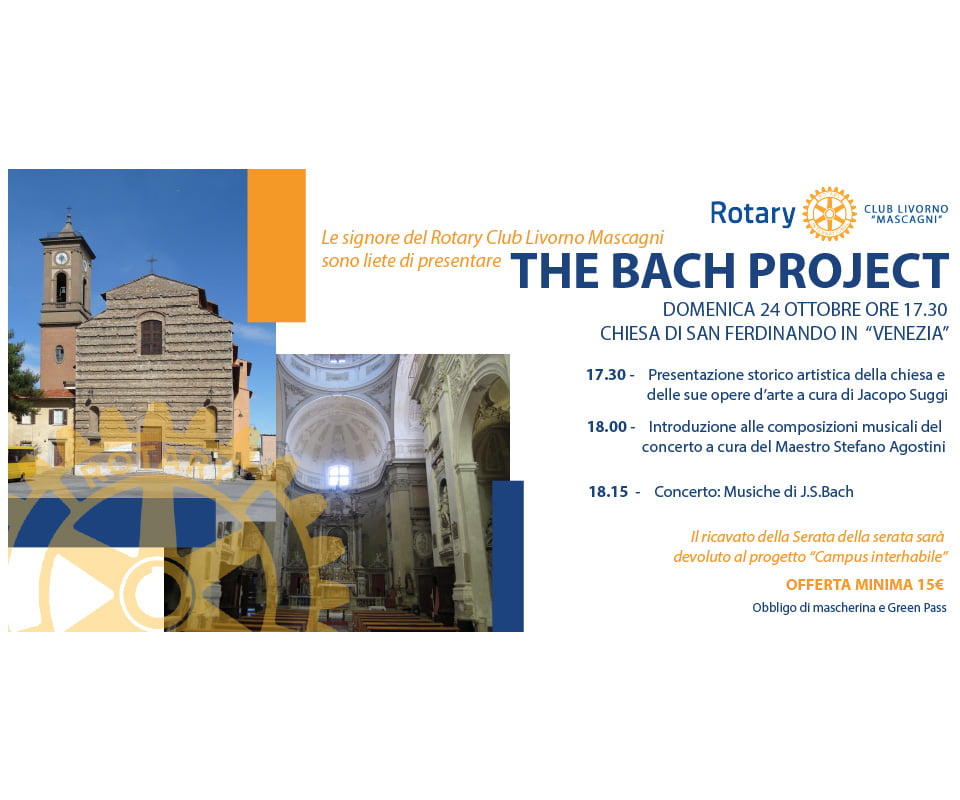 Rotary CLUB LIVORNO "MASCAGNI"

Le signore del Rotary Club Livorno Mascagni sono liete di presentare

THE BACH PROJECT

DOMENICA 24 OTTOBRE ORE 17.30
CHIESA DI SAN FERDINANDO IN "VENEZIA"

17.30 - Presentazione storico artistica della chiesa e delle sue opere d'arte a cura di Jacopo Suggi

18.00 - Introduzione alle composizioni musicali del concerto a cura del Maestro Stefano Agostini

18.15 - Concerto: Musiche di J.S.Bach

Il ricavato della Serata della serata sarà devoluto al progetto "Campus interhabile"

OFFERTA MINIMA 15€

Obbligo di mascherina e Green Pass